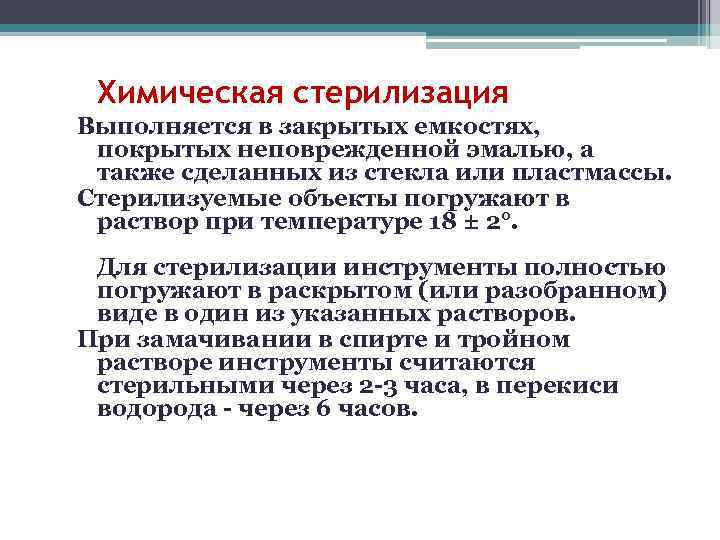 Химическая стерилизация

Выполняется в закрытых емкостях, покрытых неповрежденной эмалью, а также сделанных из стекла или пластмассы.

Стерилизуемые объекты погружают в раствор при температуре 18 ± 2°.

Для стерилизации инструменты полностью погружают в раскрытом (или разобранном) виде в один из указанных растворов.

При замачивании в спирте и тройном растворе инструменты считаются стерильными через 2-3 часа, в перекиси водорода - через 6 часов.